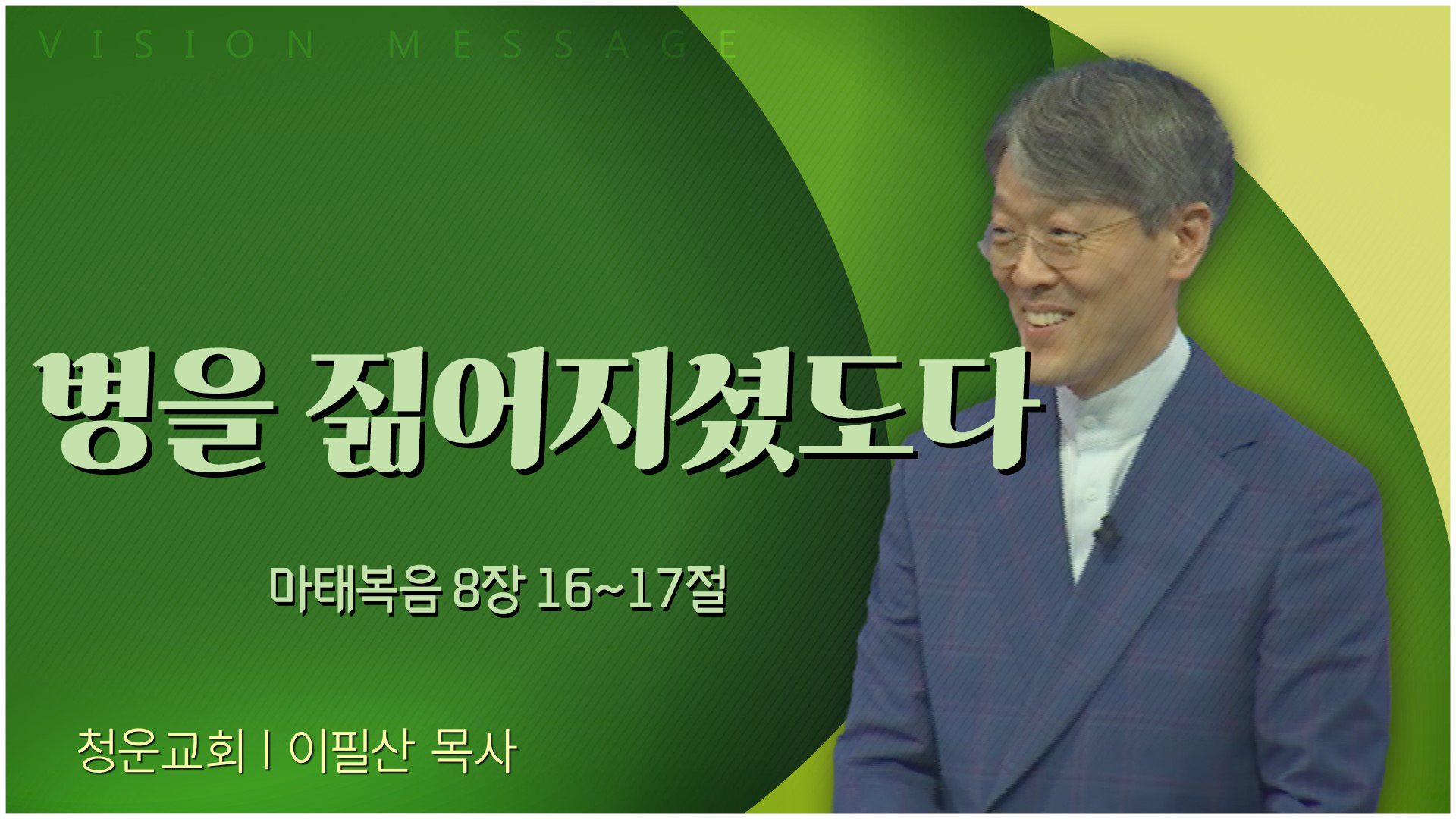 VISION MESSAGE

병을 짊어지셨도다

마태복음 8장 16~17절

청운교회 | 이필산 목사